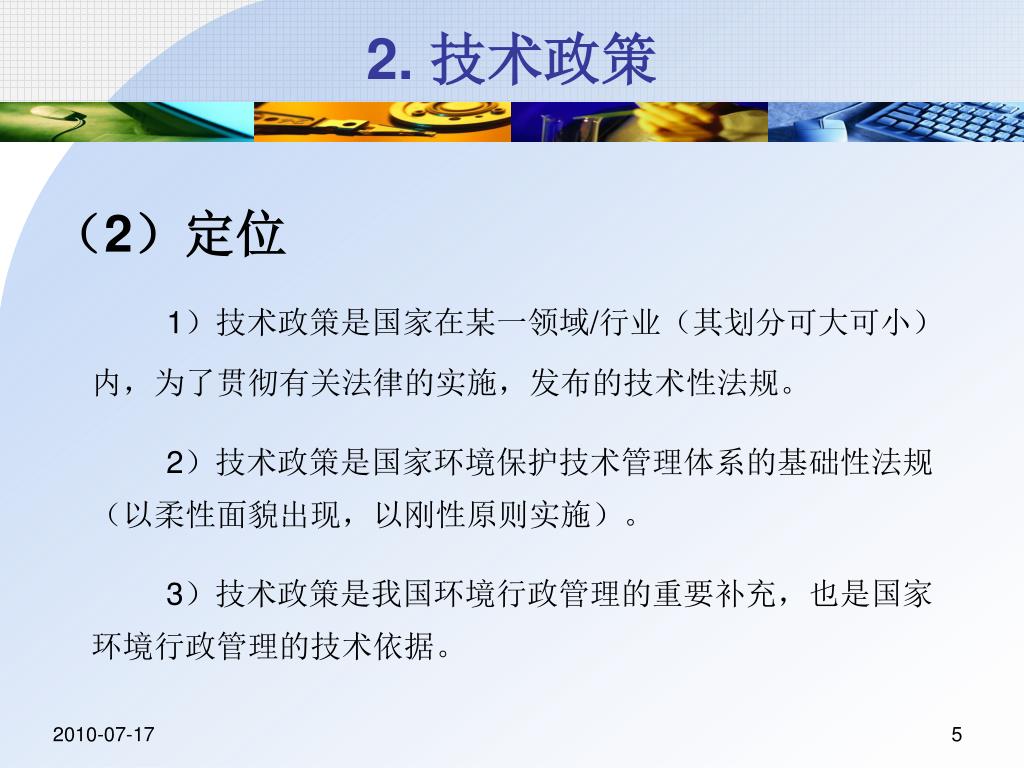 2. 技术政策

（2）定位

1）技术政策是国家在某一领域/行业（其划分可大可小）内，为了贯彻有关法律的实施，发布的技术性法规。

2）技术政策是国家环境保护技术管理体系的基础性法规（以柔性面貌出现，以刚性原则实施）。

3）技术政策是我国环境行政管理的重要补充，也是国家环境行政管理的技术依据。

2010-07-17

5